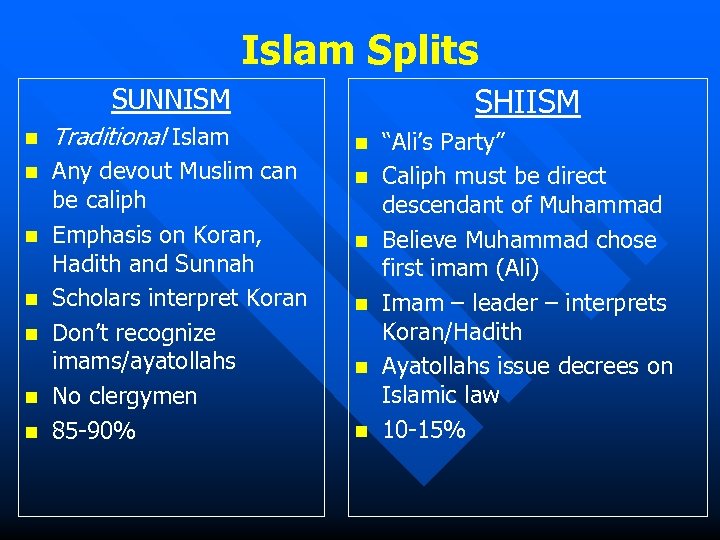 Islam Splits

SUNNISM

- Traditional Islam
- Any devout Muslim can be caliph
- Emphasis on Koran, Hadith and Sunnah
- Scholars interpret Koran
- Don't recognize imams/ayatollahs
- No clergymen
- 85-90%

SHIISM

- "Ali's Party"
- Caliph must be direct descendant of Muhammad
- Believe Muhammad chose first imam (Ali)
- Imam – leader – interprets Koran/Hadith
- Ayatollahs issue decrees on Islamic law
- 10-15%